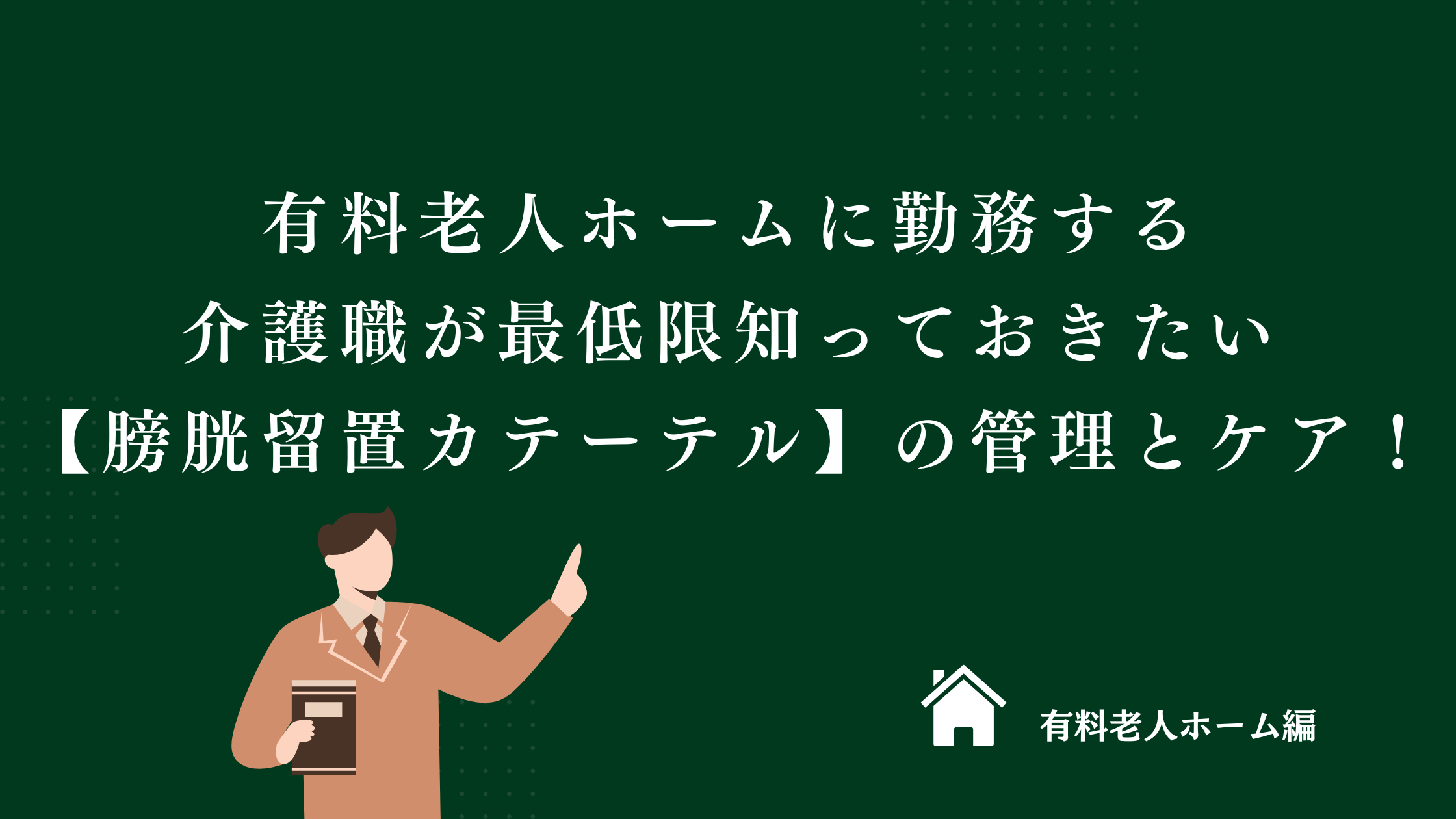 有料老人ホームに勤務する
介護職が最低限知っておきたい
【膀胱留置カテーテル】の管理とケア！

有料老人ホーム編